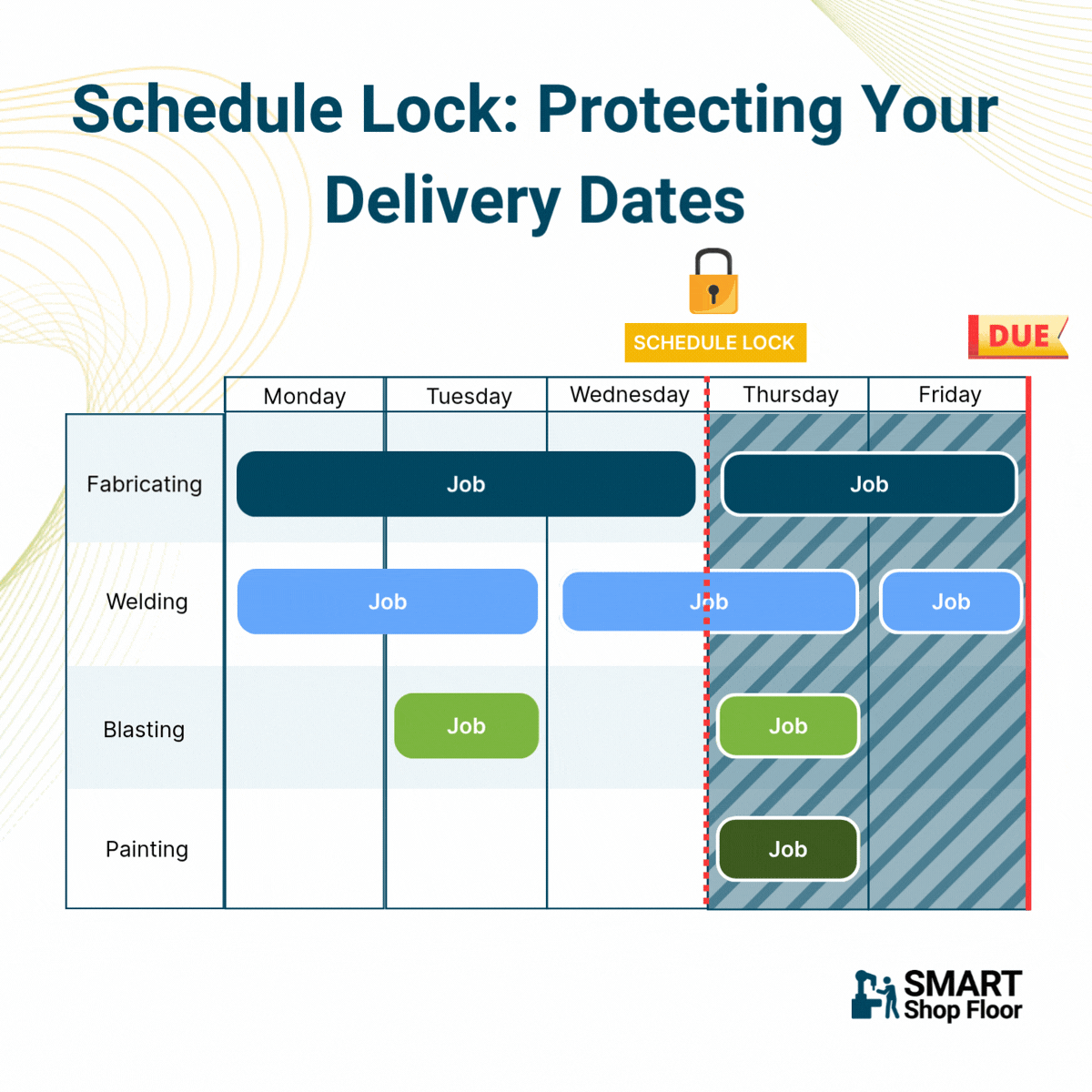 Schedule Lock: Protecting Your Delivery Dates

SCHEDULE LOCK

DUE

| | Monday | Tuesday | Wednesday | Thursday | Friday |
|---|---|---|---|---|---|
| Fabricating | Job | | | Job | |
| Welding | Job | | Job | | Job |
| Blasting | | Job | | Job | |
| Painting | | | | Job | |

SMART Shop Floor